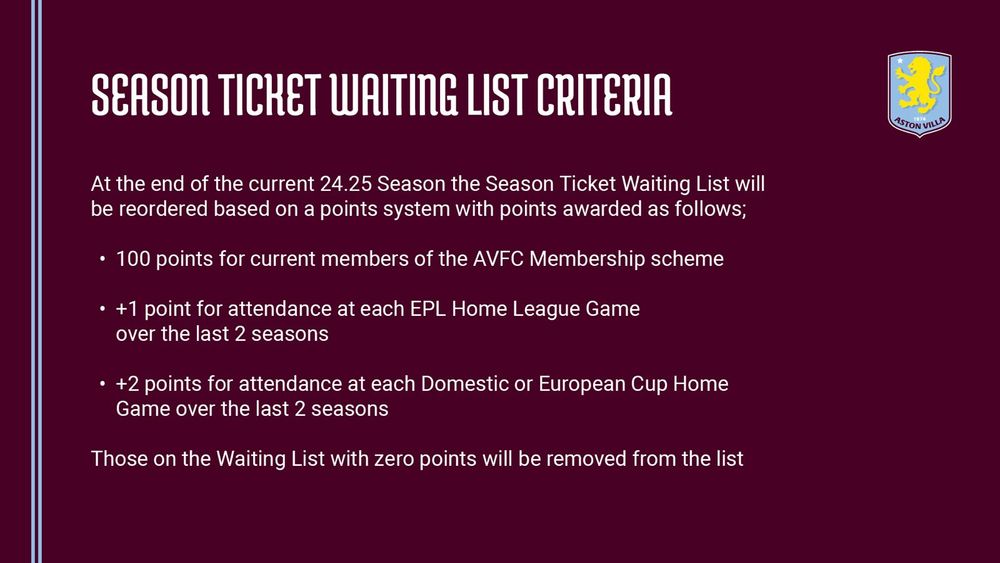 SEASON TICKET WAITING LIST CRITERIA

1874
ASTON VILLA

At the end of the current 24.25 Season the Season Ticket Waiting List will be reordered based on a points system with points awarded as follows;

• 100 points for current members of the AVFC Membership scheme

• +1 point for attendance at each EPL Home League Game over the last 2 seasons

• +2 points for attendance at each Domestic or European Cup Home Game over the last 2 seasons

Those on the Waiting List with zero points will be removed from the list